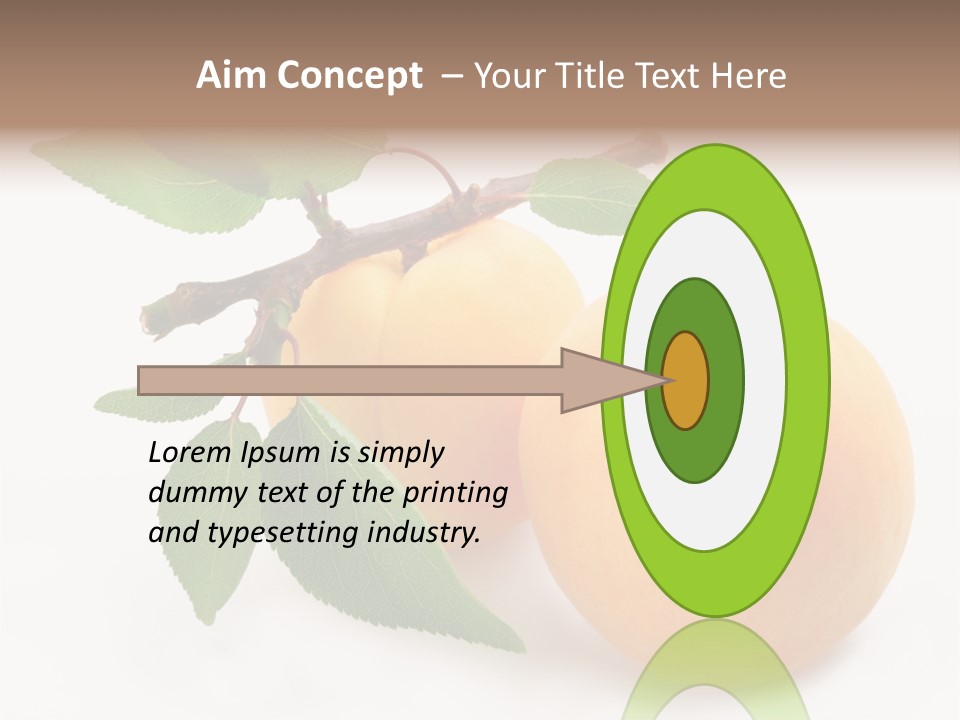 Aim Concept – Your Title Text Here

Lorem Ipsum is simply dummy text of the printing and typesetting industry.